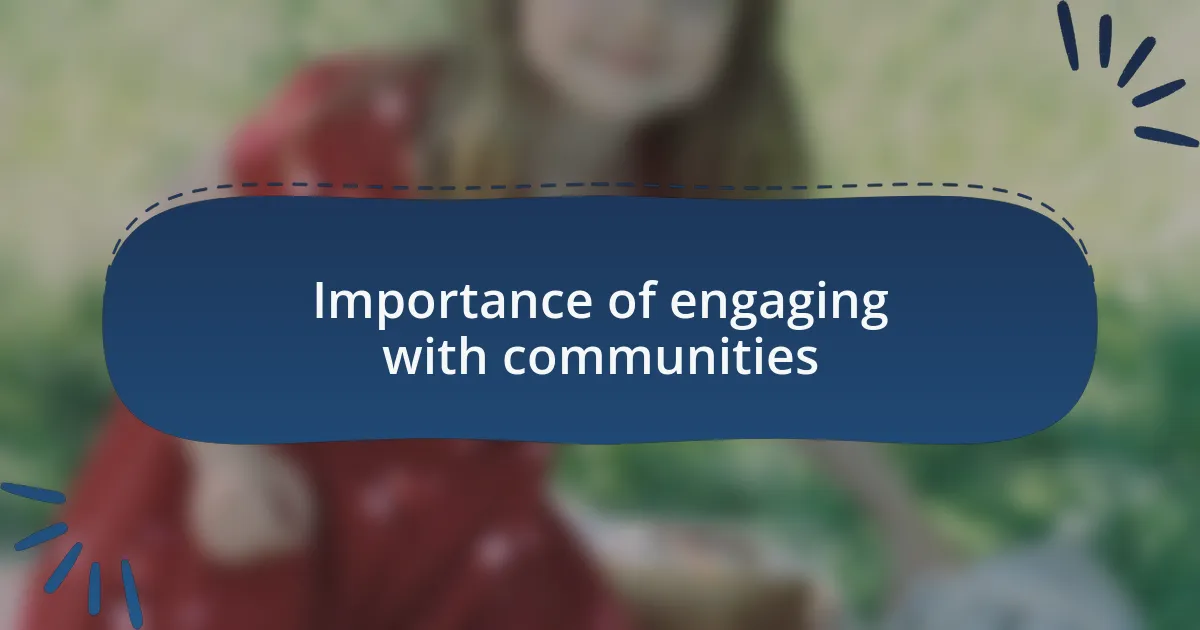 Importance of engaging with communities